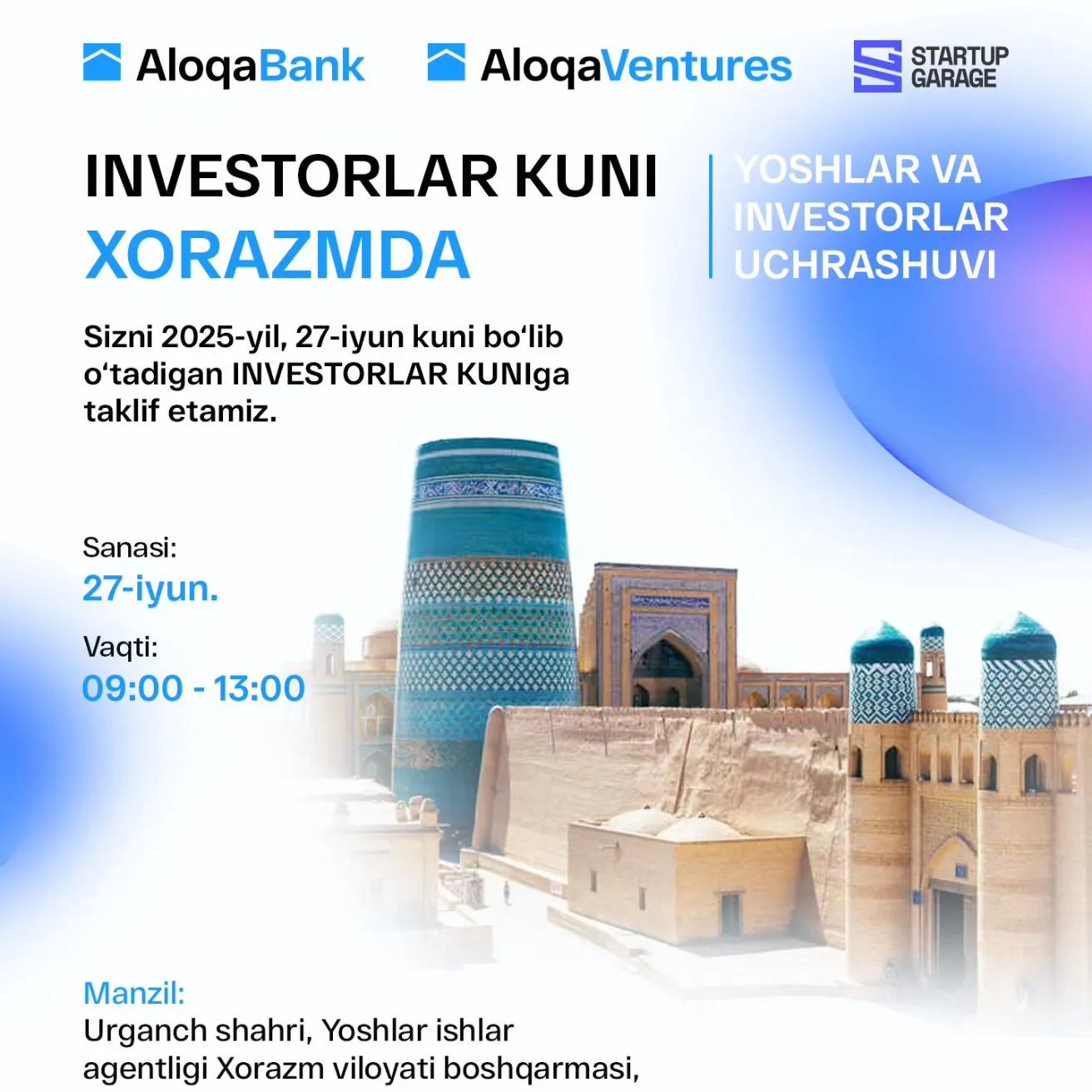 AloqaBank AloqaVentures STARTUP GARAGE

INVESTORLAR KUNI
XORAZMDA

YOSHLAR VA INVESTORLAR UCHRASHUVI

Sizni 2025-yil, 27-iyun kuni bo‘lib o‘tadigan INVESTORLAR KUNIga taklif etamiz.

Sanasi:
27-iyun.

Vaqti:
09:00 - 13:00

Manzil:
Urganch shahri, Yoshlar ishlar agentligi Xorazm viloyati boshqarmasi,